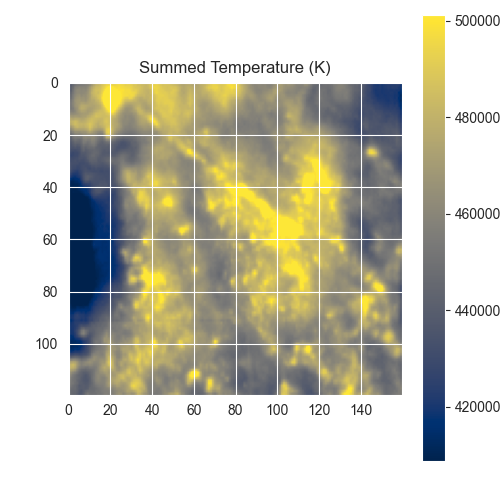 Summed Temperature (K)

0
20
40
60
80
100

0 20 40 60 80 100 120 140

500000
480000
460000
440000
420000